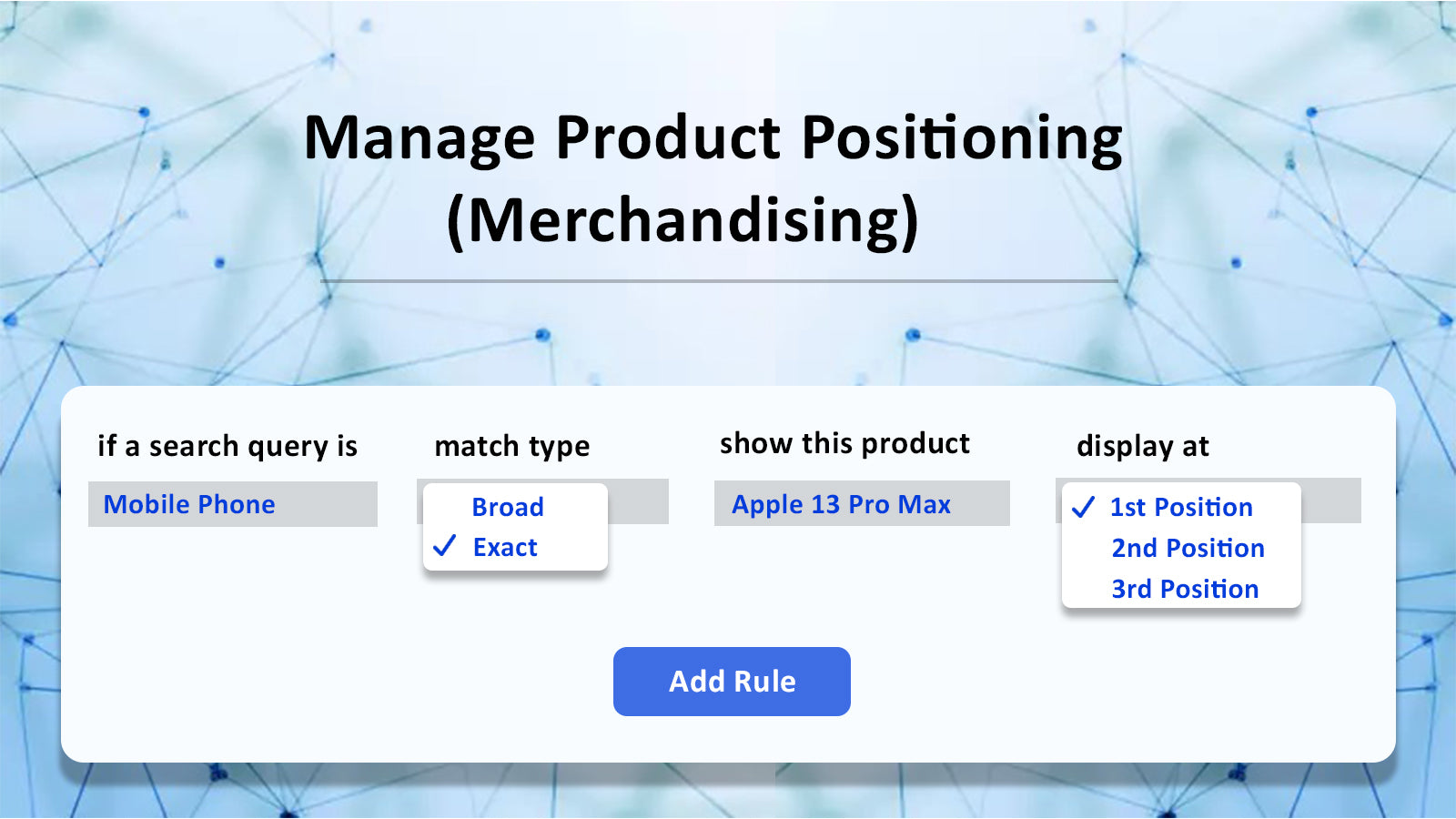 Manage Product Positioning (Merchandising)

if a search query is

Mobile Phone

match type

Broad

✓ Exact

show this product

Apple 13 Pro Max

display at

✓ 1st Position

2nd Position

3rd Position

Add Rule